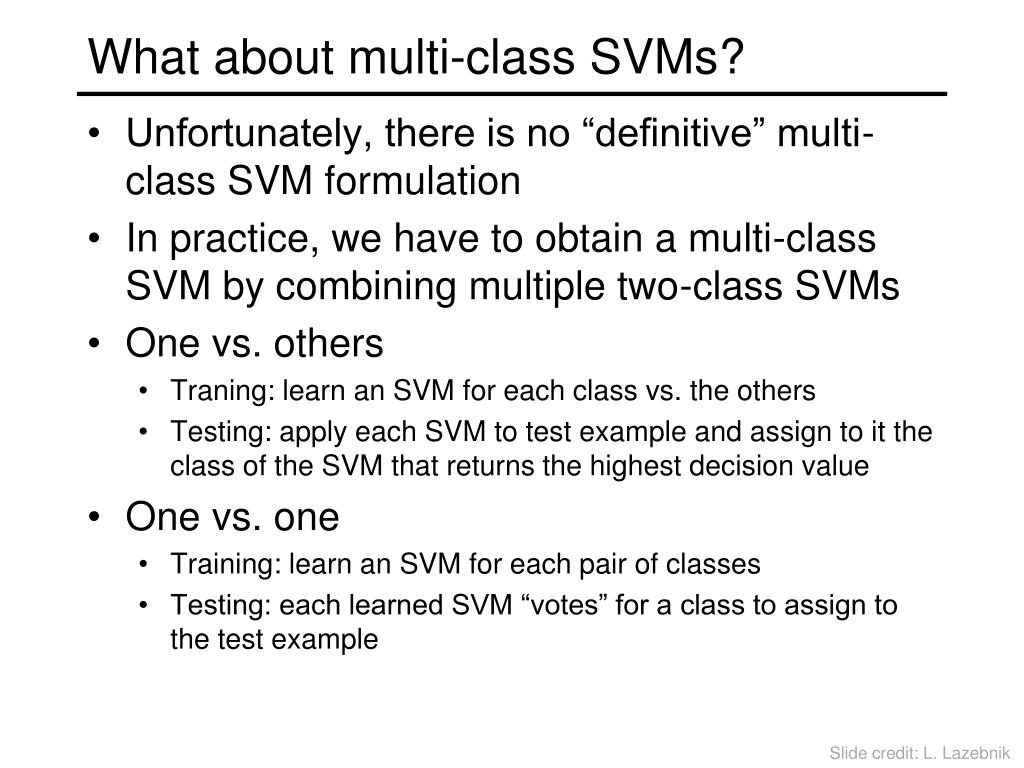 What about multi-class SVMs?

• Unfortunately, there is no “definitive” multi-class SVM formulation
• In practice, we have to obtain a multi-class SVM by combining multiple two-class SVMs
• One vs. others
  • Traning: learn an SVM for each class vs. the others
  • Testing: apply each SVM to test example and assign to it the class of the SVM that returns the highest decision value
• One vs. one
  • Training: learn an SVM for each pair of classes
  • Testing: each learned SVM “votes” for a class to assign to the test example

Slide credit: L. Lazebnik